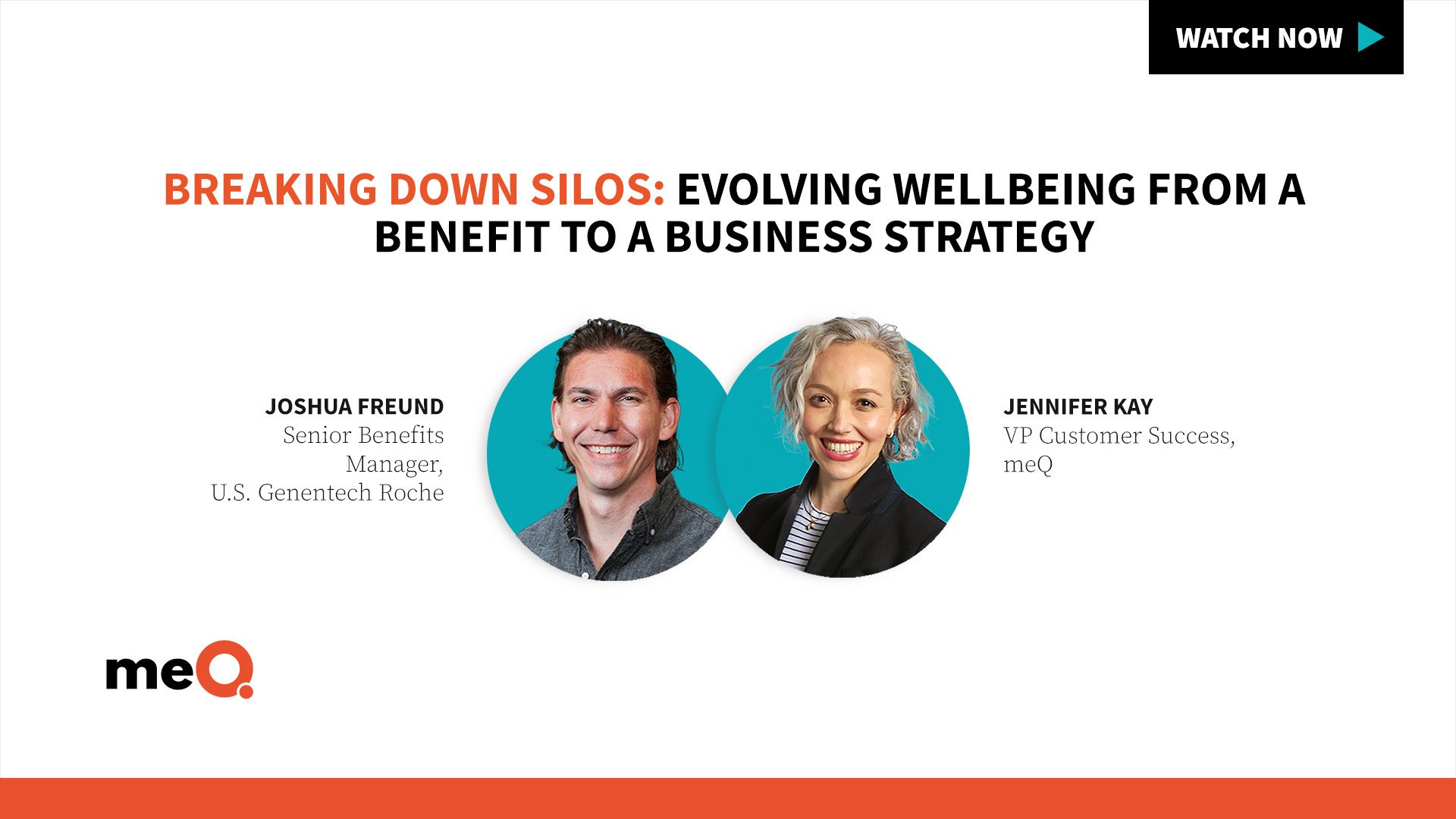 WATCH NOW

BREAKING DOWN SILOS: EVOLVING WELLBEING FROM A BENEFIT TO A BUSINESS STRATEGY

JOSHUA FREUND
Senior Benefits Manager,
U.S. Genentech Roche

JENNIFER KAY
VP Customer Success,
meQ

meQ